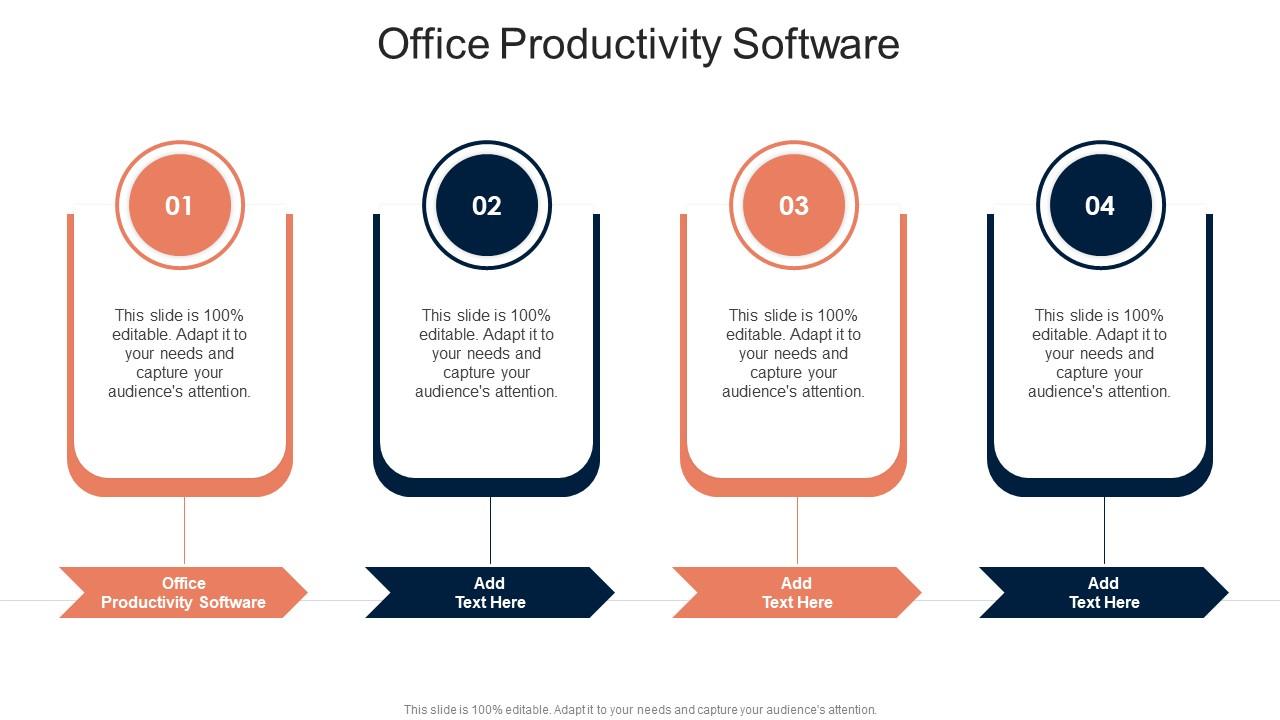 Office Productivity Software

01

This slide is 100% editable. Adapt it to your needs and capture your audience's attention.

Office Productivity Software

02

This slide is 100% editable. Adapt it to your needs and capture your audience's attention.

Add Text Here

03

This slide is 100% editable. Adapt it to your needs and capture your audience's attention.

Add Text Here

04

This slide is 100% editable. Adapt it to your needs and capture your audience's attention.

Add Text Here

This slide is 100% editable. Adapt it to your needs and capture your audience's attention.